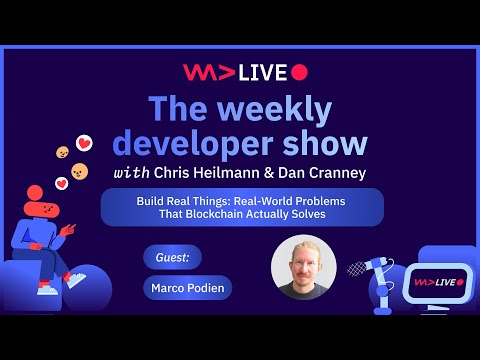 WM>LIVE

The weekly developer show

with Chris Heilmann & Dan Cranney

Build Real Things: Real-World Problems That Blockchain Actually Solves

Guest:

Marco Podien

WM>LIVE